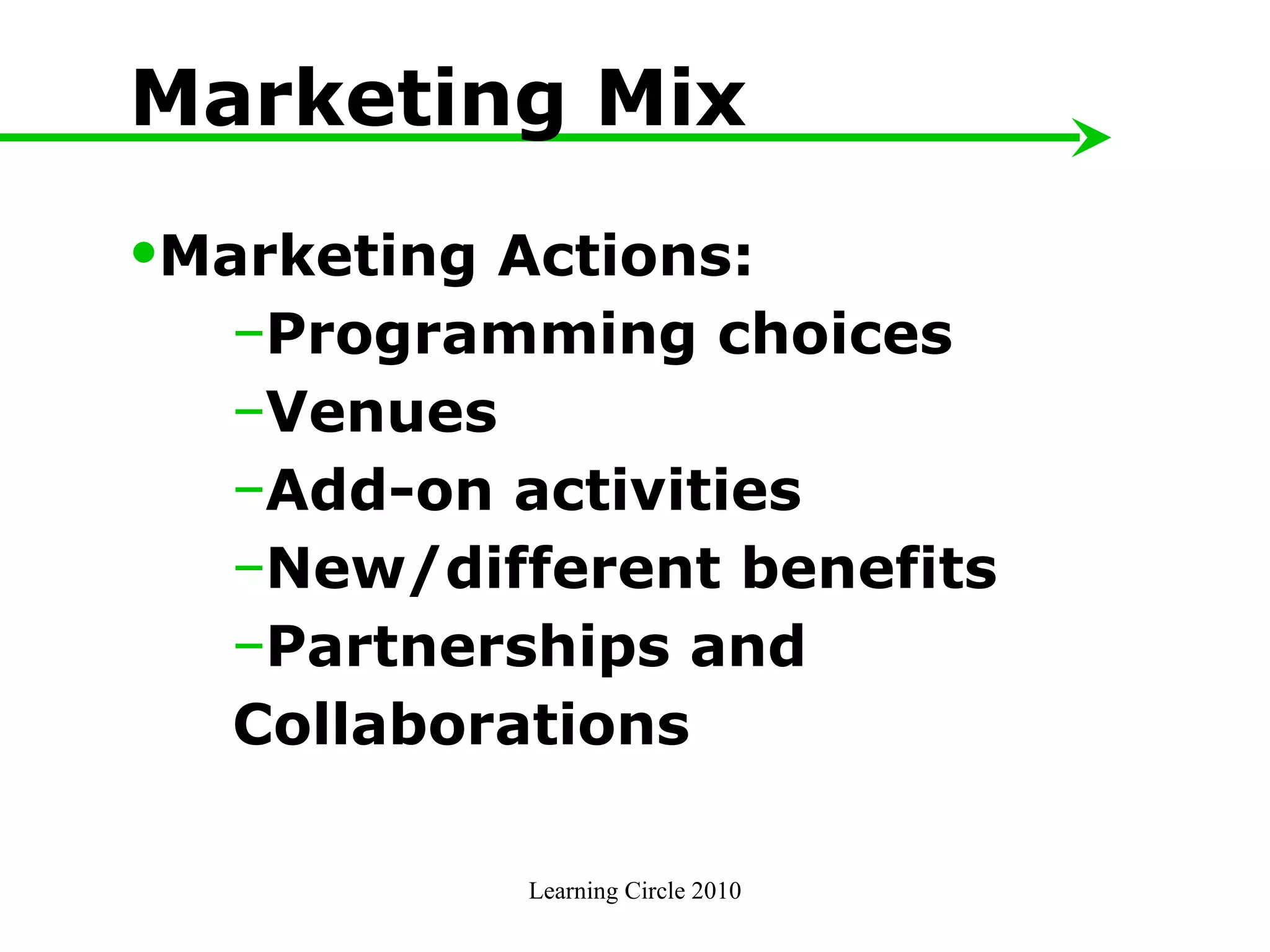 Marketing Mix

•Marketing Actions:
–Programming choices
–Venues
–Add-on activities
–New/different benefits
–Partnerships and Collaborations

Learning Circle 2010